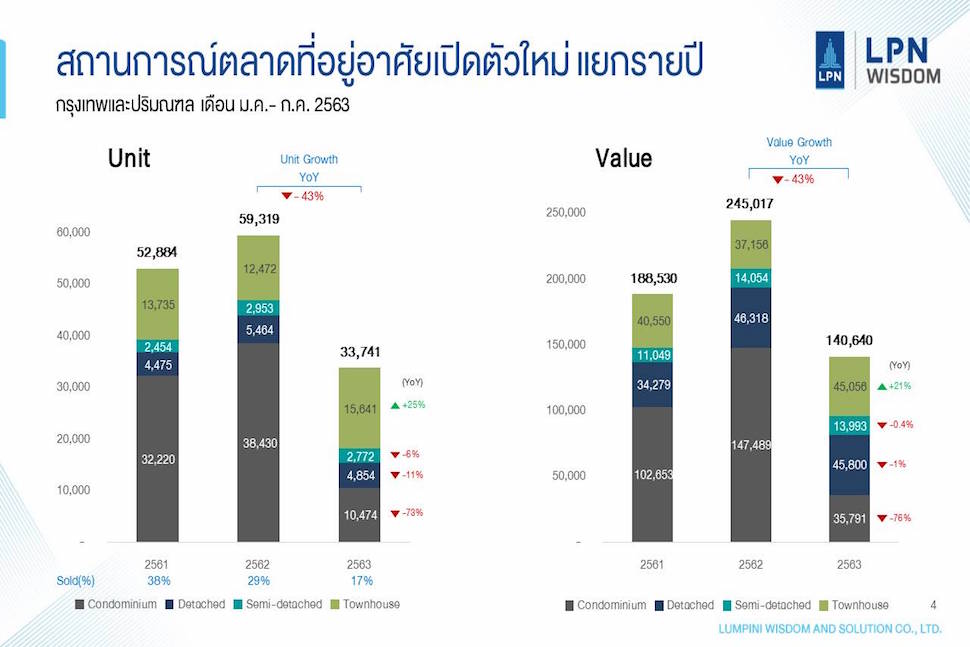 สถานการณ์ตลาดที่อยู่อาศัยเปิดตัวใหม่ แยกรายปี
กรุงเทพและปริมณฑล เดือน ม.ค.- ก.ค. 2563

LPN
LPN WISDOM

Unit

Unit Growth YoY
▼ - 43%

60,000
50,000
40,000
30,000
20,000
10,000
-

52,884
13,735
2,454
4,475
32,220

59,319
12,472
2,953
5,464
38,430

33,741
15,641
2,772
4,854
10,474

(YoY)
▲ +25%
▼ -6%
▼ -11%
▼ -73%

2561 2562 2563
Sold(%) 38% 29% 17%

Condominium Detached Semi-detached Townhouse

Value

Value Growth YoY
▼ - 43%

250,000
200,000
150,000
100,000
50,000
-

188,530
40,550
11,049
34,279
102,653

245,017
37,156
14,054
46,318
147,489

140,640
45,056
13,993
45,800
35,791

(YoY)
▲ +21%
▼ -0.4%
▼ -1%
▼ -76%

2561 2562 2563

Condominium Detached Semi-detached Townhouse

4

LUMPINI WISDOM AND SOLUTION CO., LTD.